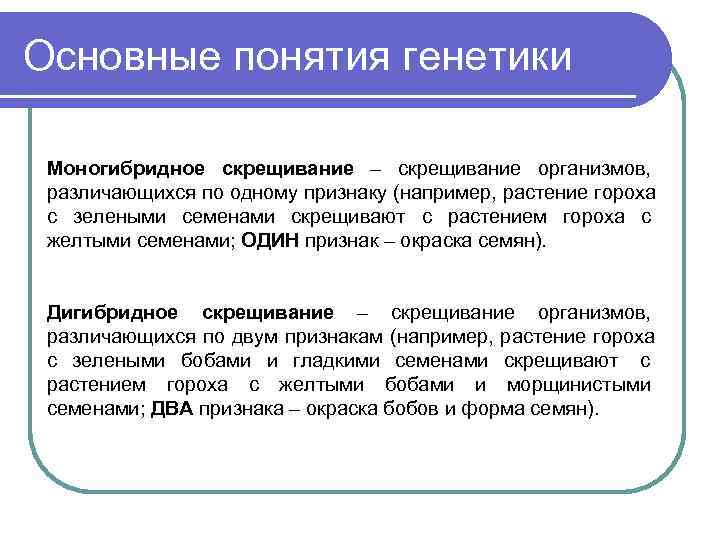 Основные понятия генетики

Моногибридное скрещивание – скрещивание организмов, различающихся по одному признаку (например, растение гороха с зелеными семенами скрещивают с растением гороха с желтыми семенами; ОДИН признак – окраска семян).

Дигибридное скрещивание – скрещивание организмов, различающихся по двум признакам (например, растение гороха с зелеными бобами и гладкими семенами скрещивают с растением гороха с желтыми бобами и морщинистыми семенами; ДВА признака – окраска бобов и форма семян).